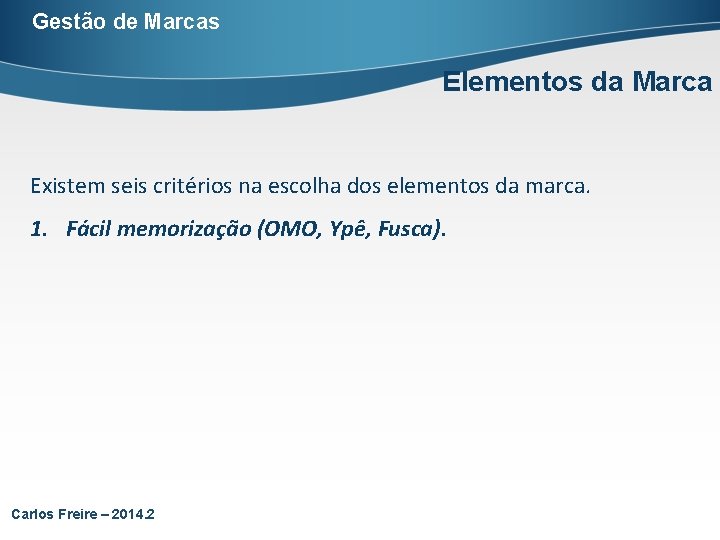 Gestão de Marcas

Elementos da Marca

Existem seis critérios na escolha dos elementos da marca.

1. Fácil memorização (OMO, Ypê, Fusca).

Carlos Freire – 2014.2